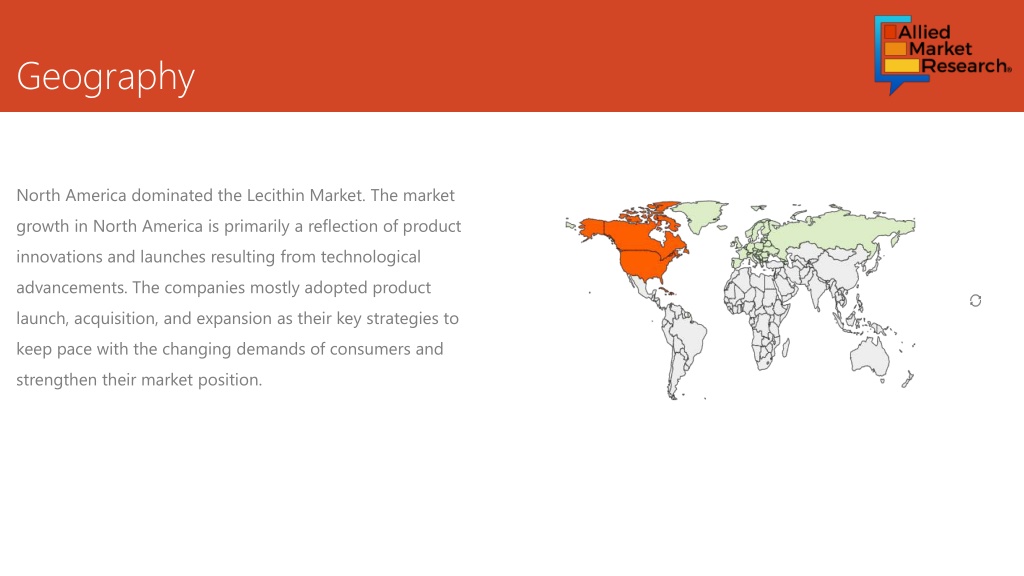 Geography

Allied Market Research®

North America dominated the Lecithin Market. The market growth in North America is primarily a reflection of product innovations and launches resulting from technological advancements. The companies mostly adopted product launch, acquisition, and expansion as their key strategies to keep pace with the changing demands of consumers and strengthen their market position.